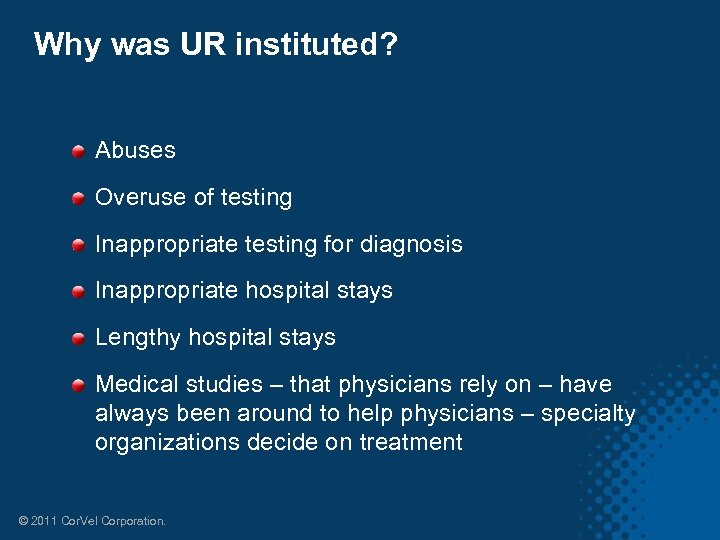 Why was UR instituted?

Abuses

Overuse of testing

Inappropriate testing for diagnosis

Inappropriate hospital stays

Lengthy hospital stays

Medical studies – that physicians rely on – have always been around to help physicians – specialty organizations decide on treatment

© 2011 CorVel Corporation.